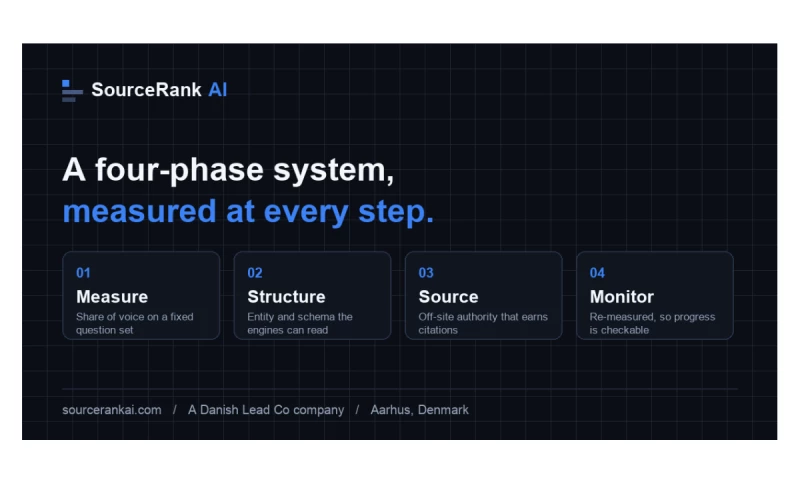 SourceRank AI

A four-phase system, measured at every step.

01
Measure
Share of voice on a fixed question set

02
Structure
Entity and schema the engines can read

03
Source
Off-site authority that earns citations

04
Monitor
Re-measured, so progress is checkable

sourcerankai.com / A Danish Lead Co company / Aarhus, Denmark